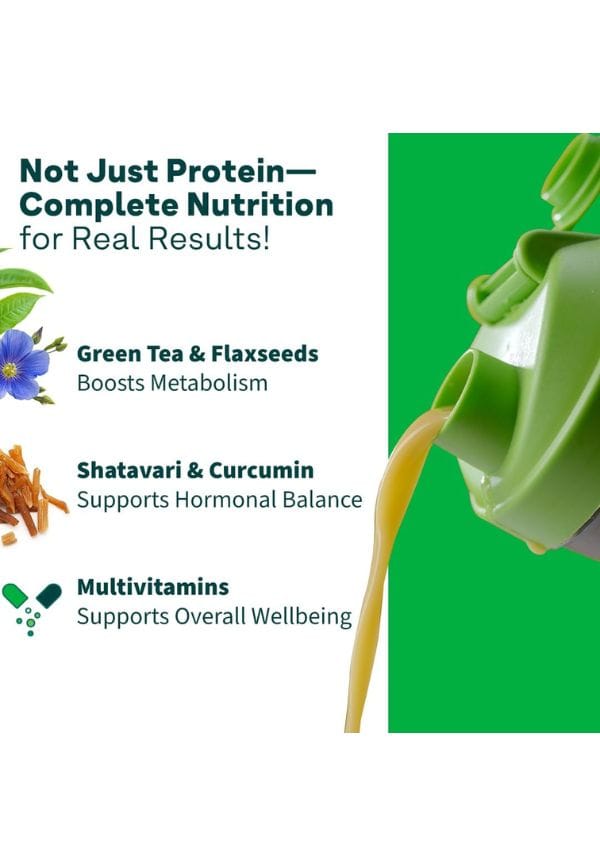 Not Just Protein—
Complete Nutrition
for Real Results!

Green Tea & Flaxseeds
Boosts Metabolism

Shatavari & Curcumin
Supports Hormonal Balance

Multivitamins
Supports Overall Wellbeing